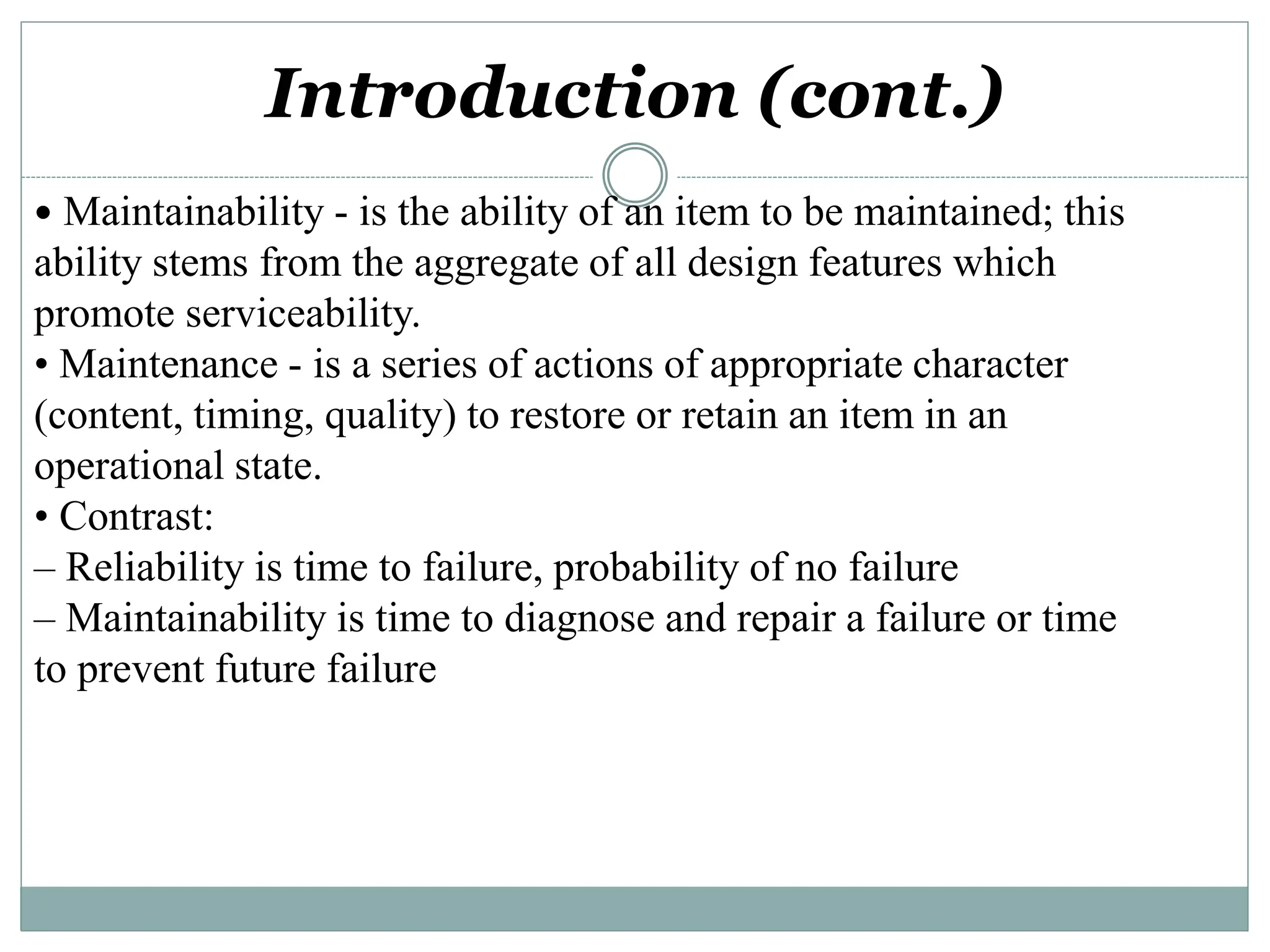 Introduction (cont.)

• Maintainability - is the ability of an item to be maintained; this ability stems from the aggregate of all design features which promote serviceability.
• Maintenance - is a series of actions of appropriate character (content, timing, quality) to restore or retain an item in an operational state.
• Contrast:
– Reliability is time to failure, probability of no failure
– Maintainability is time to diagnose and repair a failure or time to prevent future failure